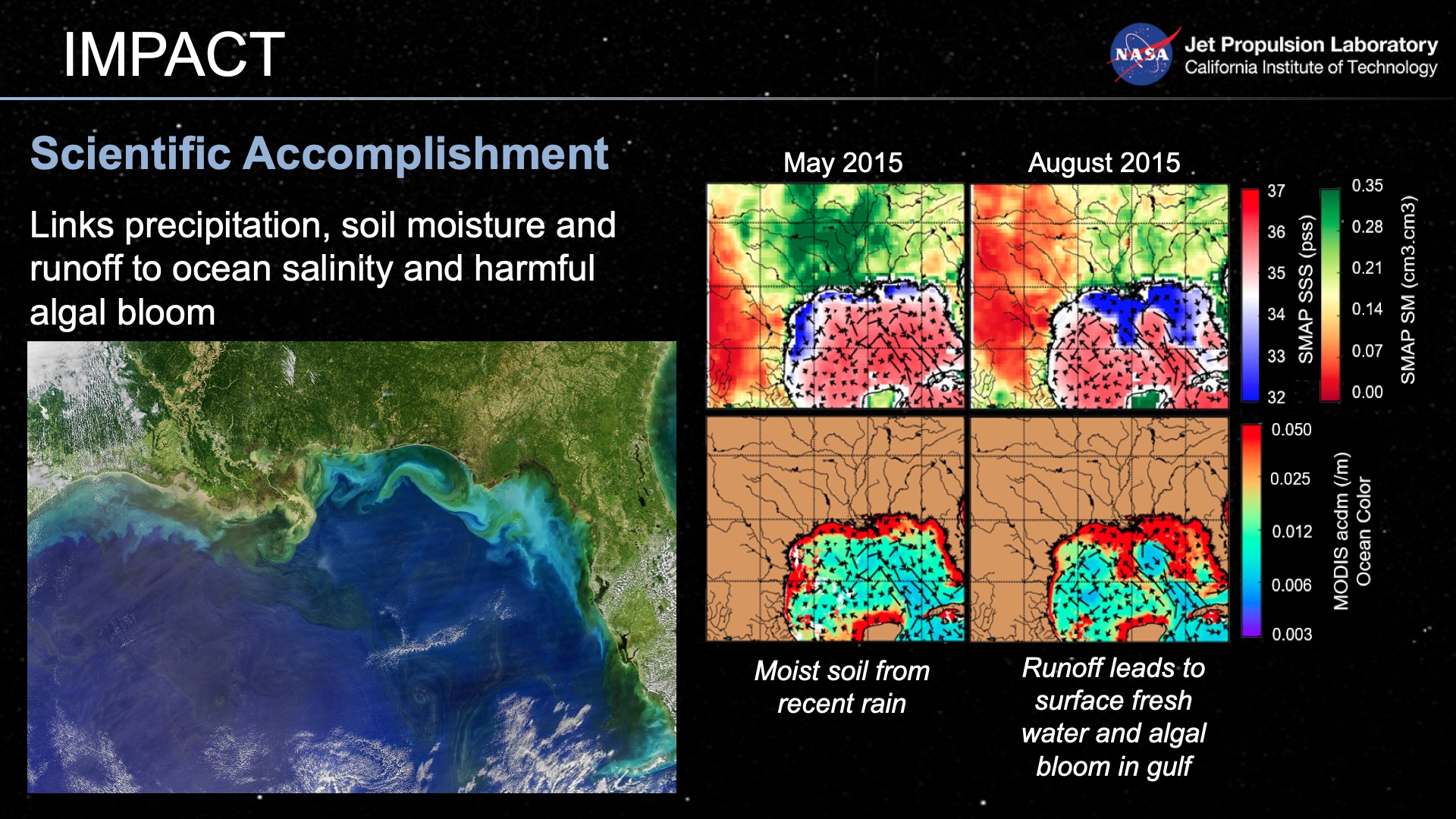 IMPACT

NASA Jet Propulsion Laboratory
California Institute of Technology

Scientific Accomplishment

Links precipitation, soil moisture and runoff to ocean salinity and harmful algal bloom

May 2015

August 2015

37
36
35
34
33
32
SMAP SSS (pss)

0.35
0.28
0.21
0.14
0.07
0.00
SMAP SM (cm3.cm3)

0.050
0.025
0.012
0.006
0.003
MODIS acdm (/m)
Ocean Color

Moist soil from recent rain

Runoff leads to surface fresh water and algal bloom in gulf